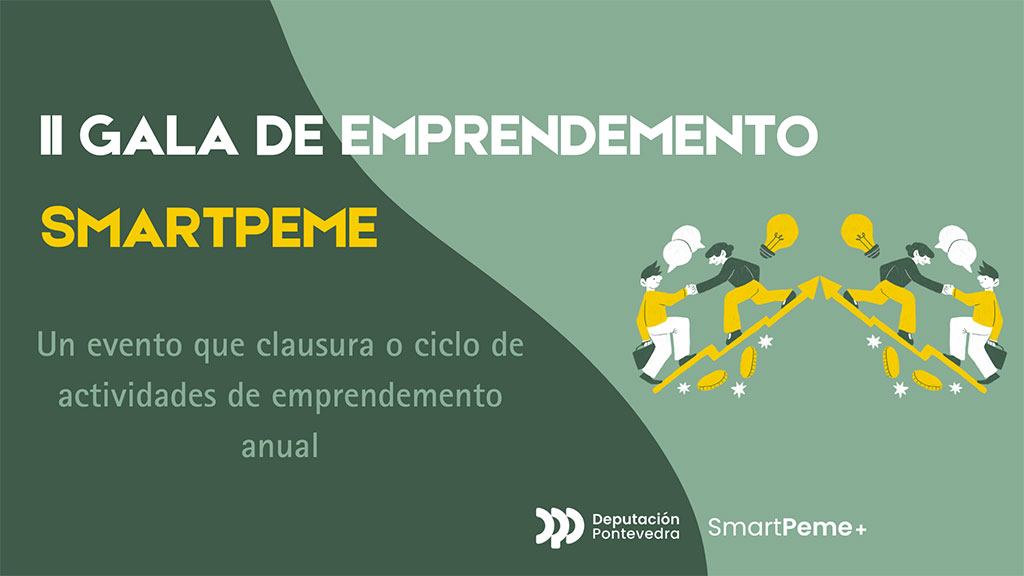 II GALA DE EMPRENDEMENTO

SMARTPEME

Un evento que clausura o ciclo de actividades de emprendemento anual

Deputación Pontevedra

SmartPeme+